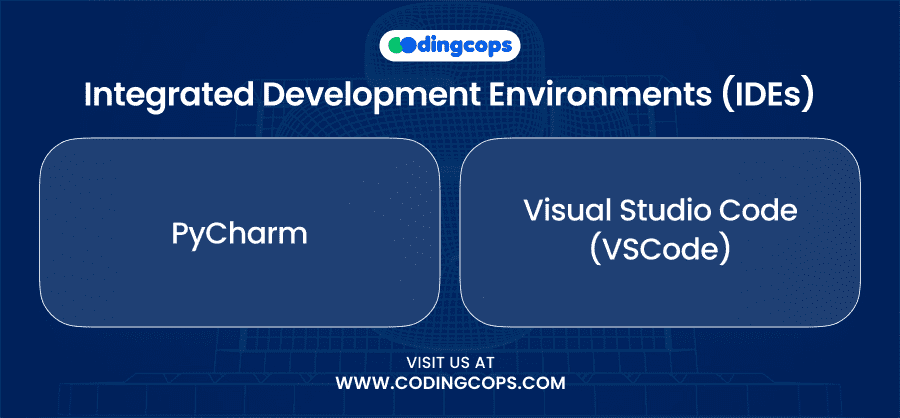 codingcops

Integrated Development Environments (IDEs)

PyCharm

Visual Studio Code (VSCode)

VISIT US AT
WWW.CODINGCOPS.COM